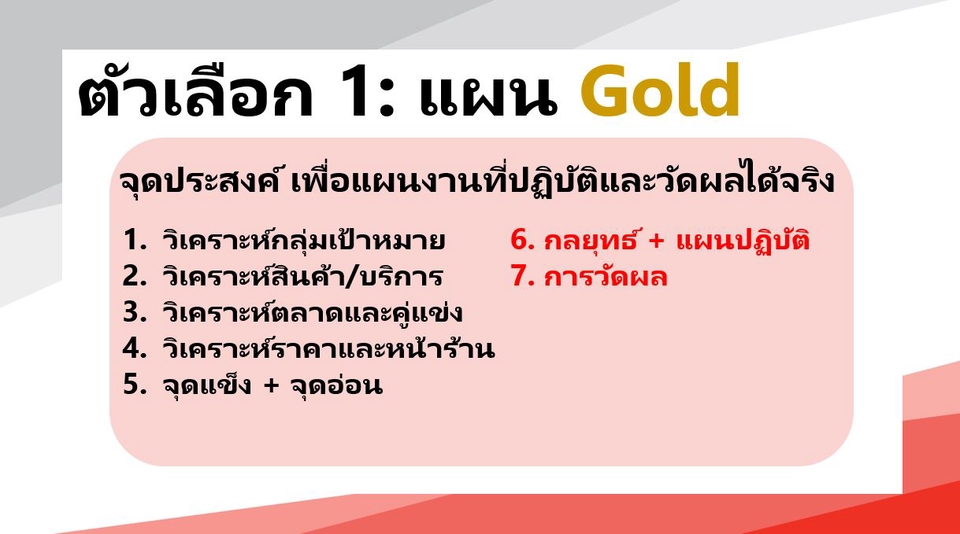 ตัวเลือก 1: แผน Gold

จุดประสงค์ เพื่อแผนงานที่ปฏิบัติและวัดผลได้จริง

1. วิเคราะห์กลุ่มเป้าหมาย
2. วิเคราะห์สินค้า/บริการ
3. วิเคราะห์ตลาดและคู่แข่ง
4. วิเคราะห์ราคาและหน้าร้าน
5. จุดแข็ง + จุดอ่อน

6. กลยุทธ์ + แผนปฏิบัติ
7. การวัดผล